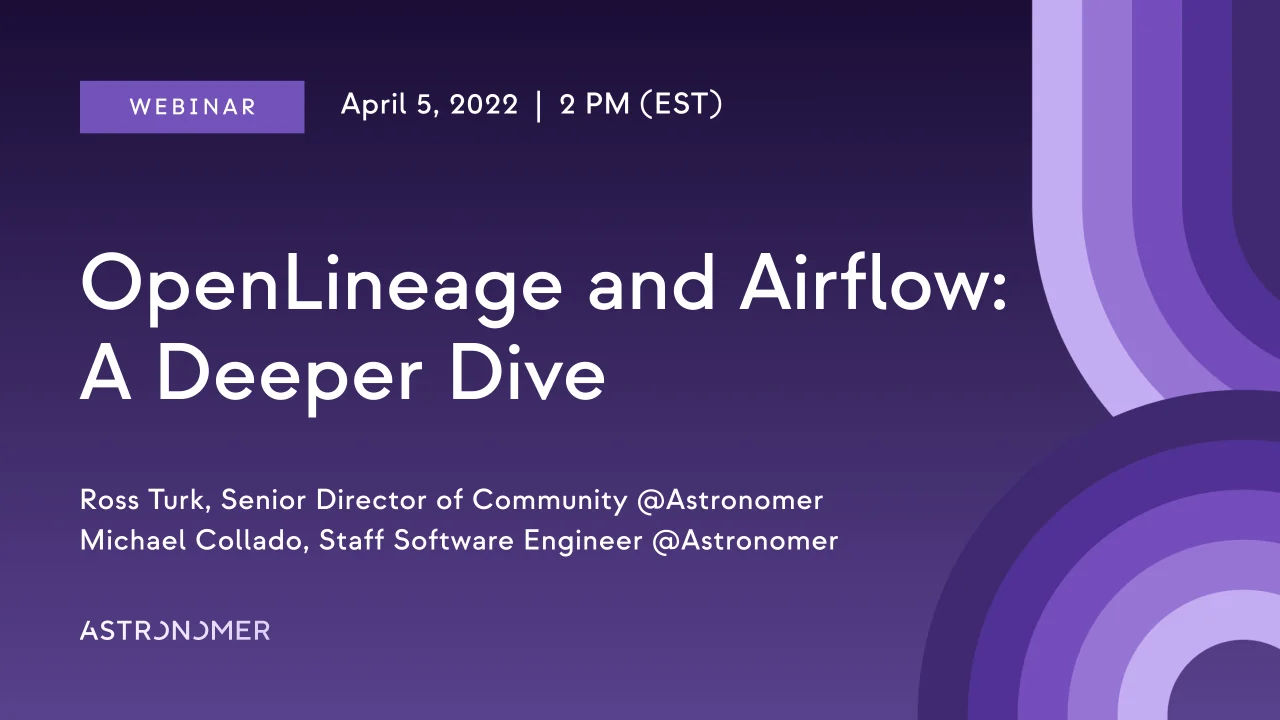 WEBINAR

April 5, 2022 | 2 PM (EST)

OpenLineage and Airflow: A Deeper Dive

Ross Turk, Senior Director of Community @Astronomer
Michael Collado, Staff Software Engineer @Astronomer

ASTRONOMER